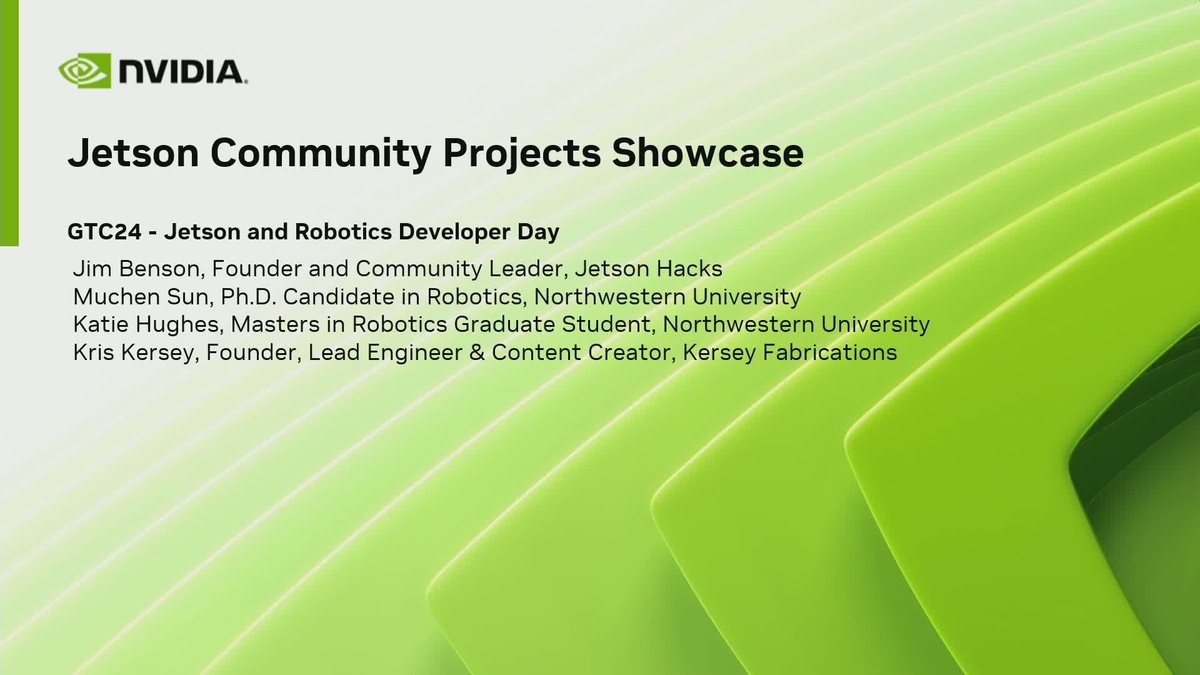 NVIDIA.

Jetson Community Projects Showcase

GTC24 - Jetson and Robotics Developer Day

Jim Benson, Founder and Community Leader, Jetson Hacks
Muchen Sun, Ph.D. Candidate in Robotics, Northwestern University
Katie Hughes, Masters in Robotics Graduate Student, Northwestern University
Kris Kersey, Founder, Lead Engineer & Content Creator, Kersey Fabrications